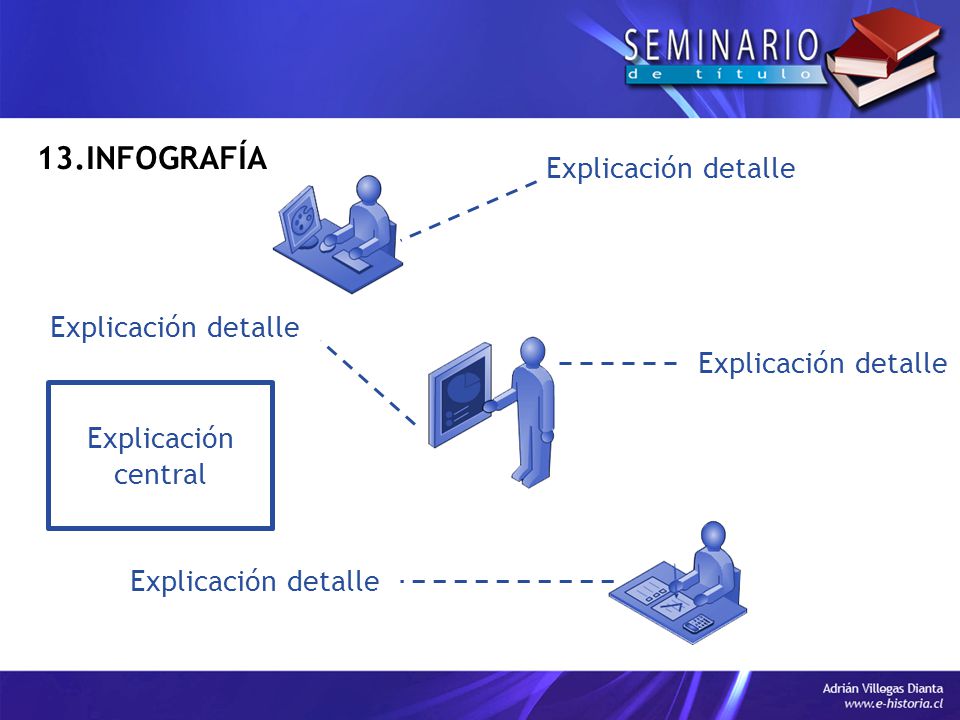 SEMINARIO
de título

13.INFOGRAFÍA

Explicación detalle

Explicación detalle

Explicación detalle

Explicación central

Explicación detalle

Adrián Villegas Dianta
www.e-historia.cl